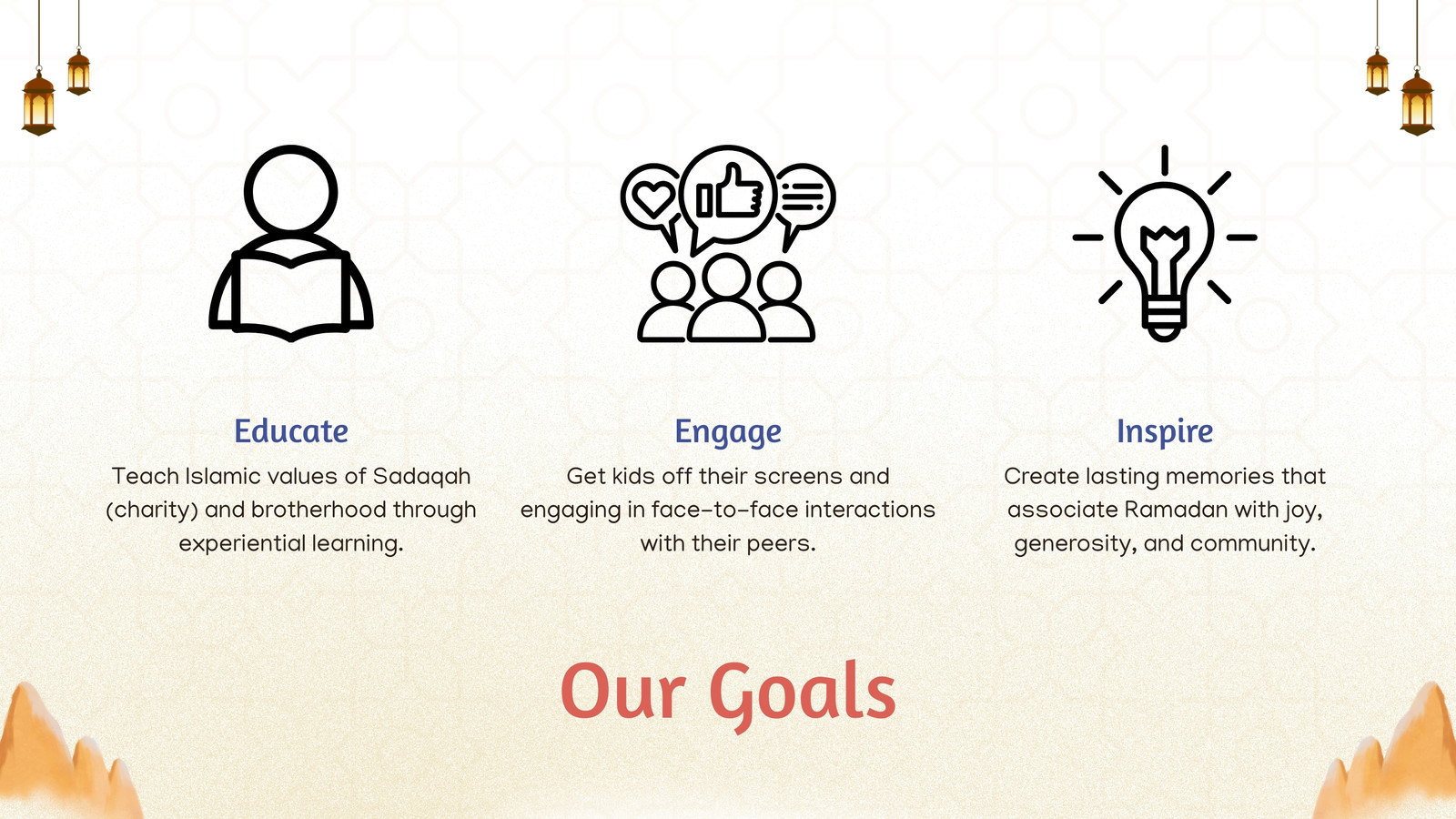 Educate

Teach Islamic values of Sadaqah (charity) and brotherhood through experiential learning.

Engage

Get kids off their screens and engaging in face-to-face interactions with their peers.

Inspire

Create lasting memories that associate Ramadan with joy, generosity, and community.

Our Goals